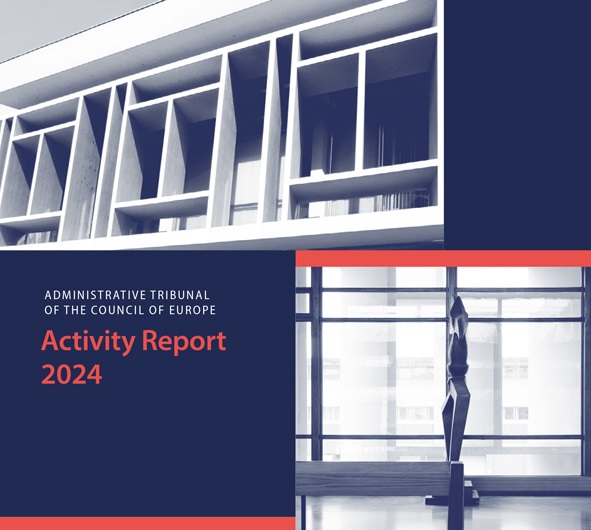 ADMINISTRATIVE TRIBUNAL OF THE COUNCIL OF EUROPE

Activity Report 2024